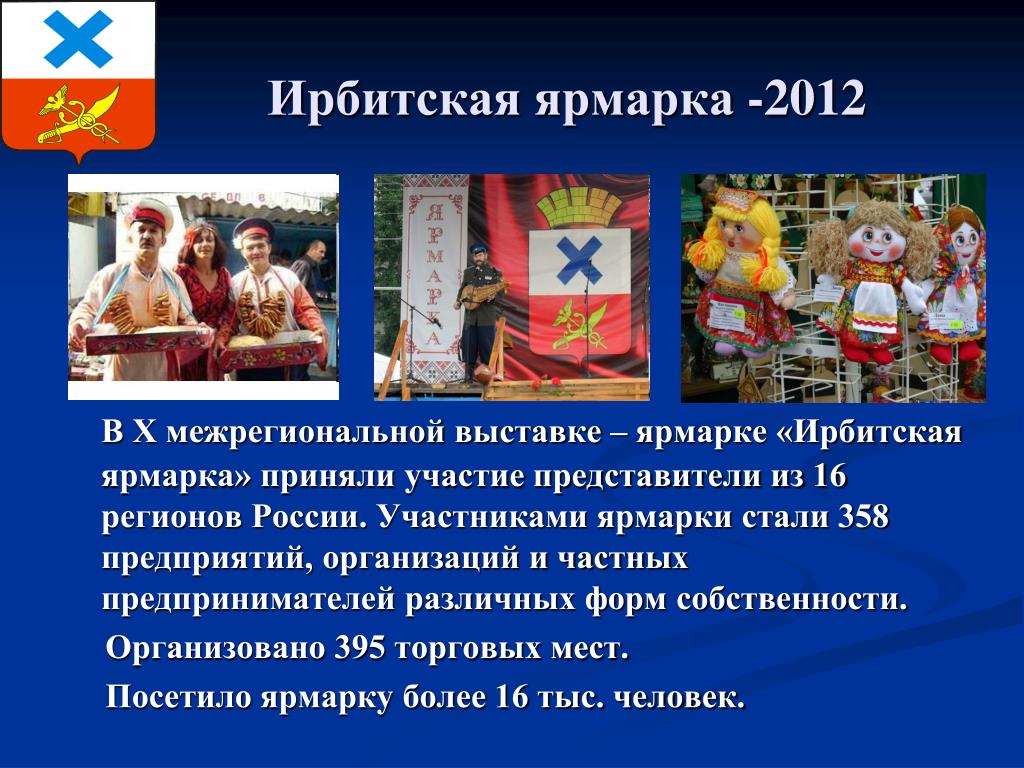 Ирбитская ярмарка -2012

ЯРМАРКА

В X межрегиональной выставке – ярмарке «Ирбитская ярмарка» приняли участие представители из 16 регионов России. Участниками ярмарки стали 358 предприятий, организаций и частных предпринимателей различных форм собственности.

Организовано 395 торговых мест.

Посетило ярмарку более 16 тыс. человек.